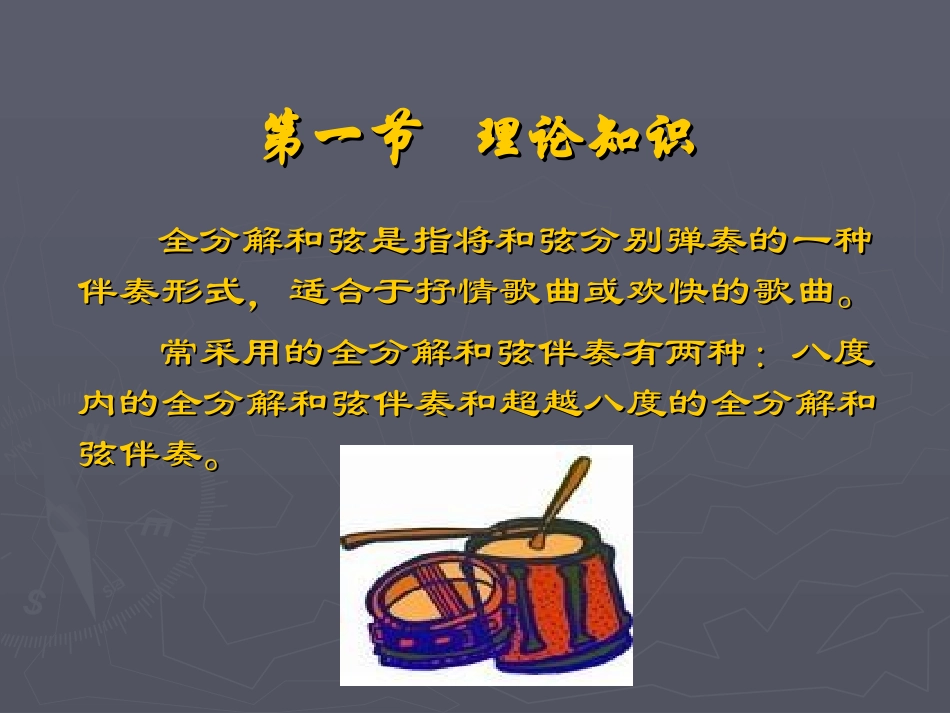 第一节　理论知识

全分解和弦是指将和弦分别弹奏的一种伴奏形式，适合于抒情歌曲或欢快的歌曲。

常采用的全分解和弦伴奏有两种：八度内的全分解和弦伴奏和超越八度的全分解和弦伴奏。